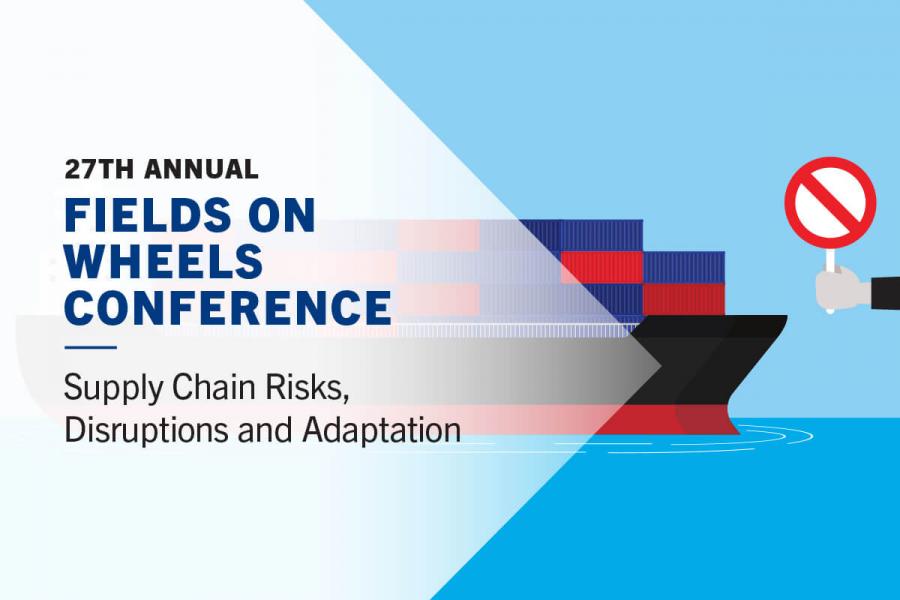 27TH ANNUAL
FIELDS ON WHEELS CONFERENCE

Supply Chain Risks, Disruptions and Adaptation